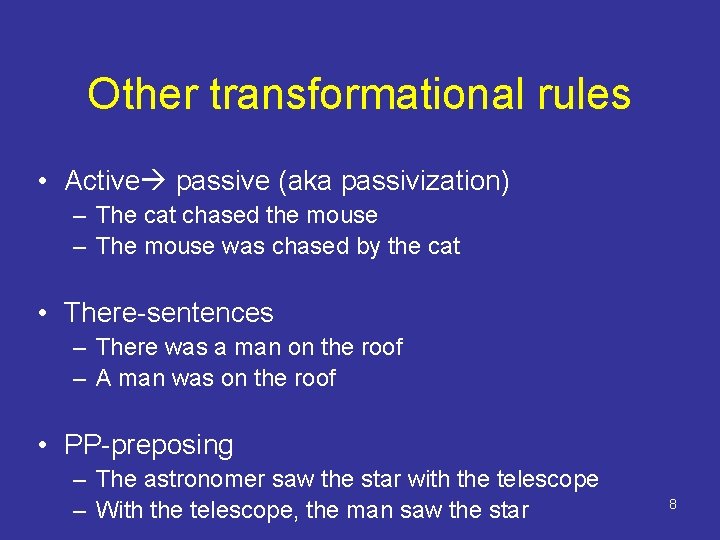 Other transformational rules

• Active→ passive (aka passivization)
– The cat chased the mouse
– The mouse was chased by the cat

• There-sentences
– There was a man on the roof
– A man was on the roof

• PP-preposing
– The astronomer saw the star with the telescope
– With the telescope, the man saw the star

8